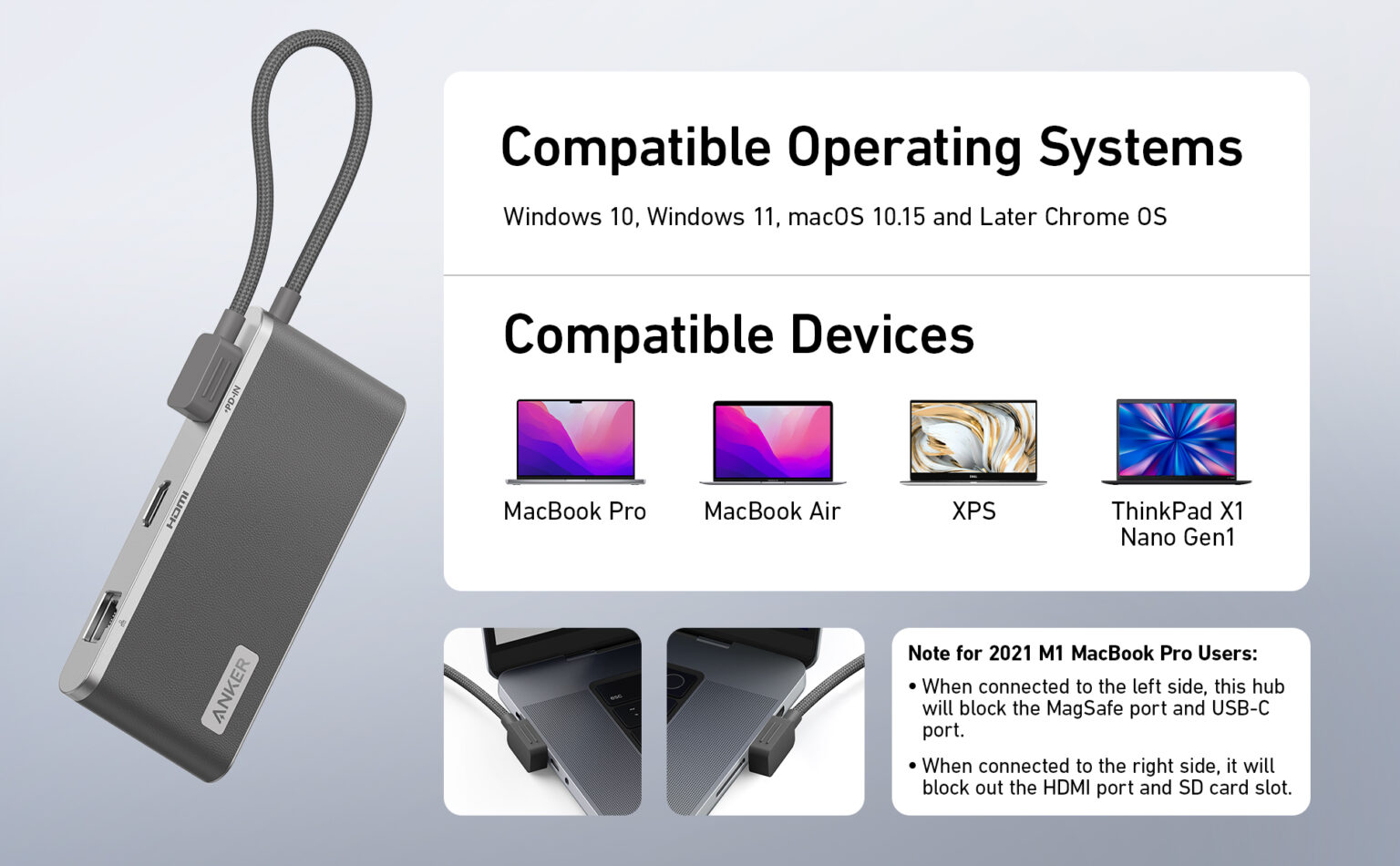 PD-IN

HDMI

ANKER

Compatible Operating Systems

Windows 10, Windows 11, macOS 10.15 and Later Chrome OS

Compatible Devices

MacBook Pro

MacBook Air

XPS

ThinkPad X1 Nano Gen1

esc

Note for 2021 M1 MacBook Pro Users:

• When connected to the left side, this hub will block the MagSafe port and USB-C port.

• When connected to the right side, it will block out the HDMI port and SD card slot.